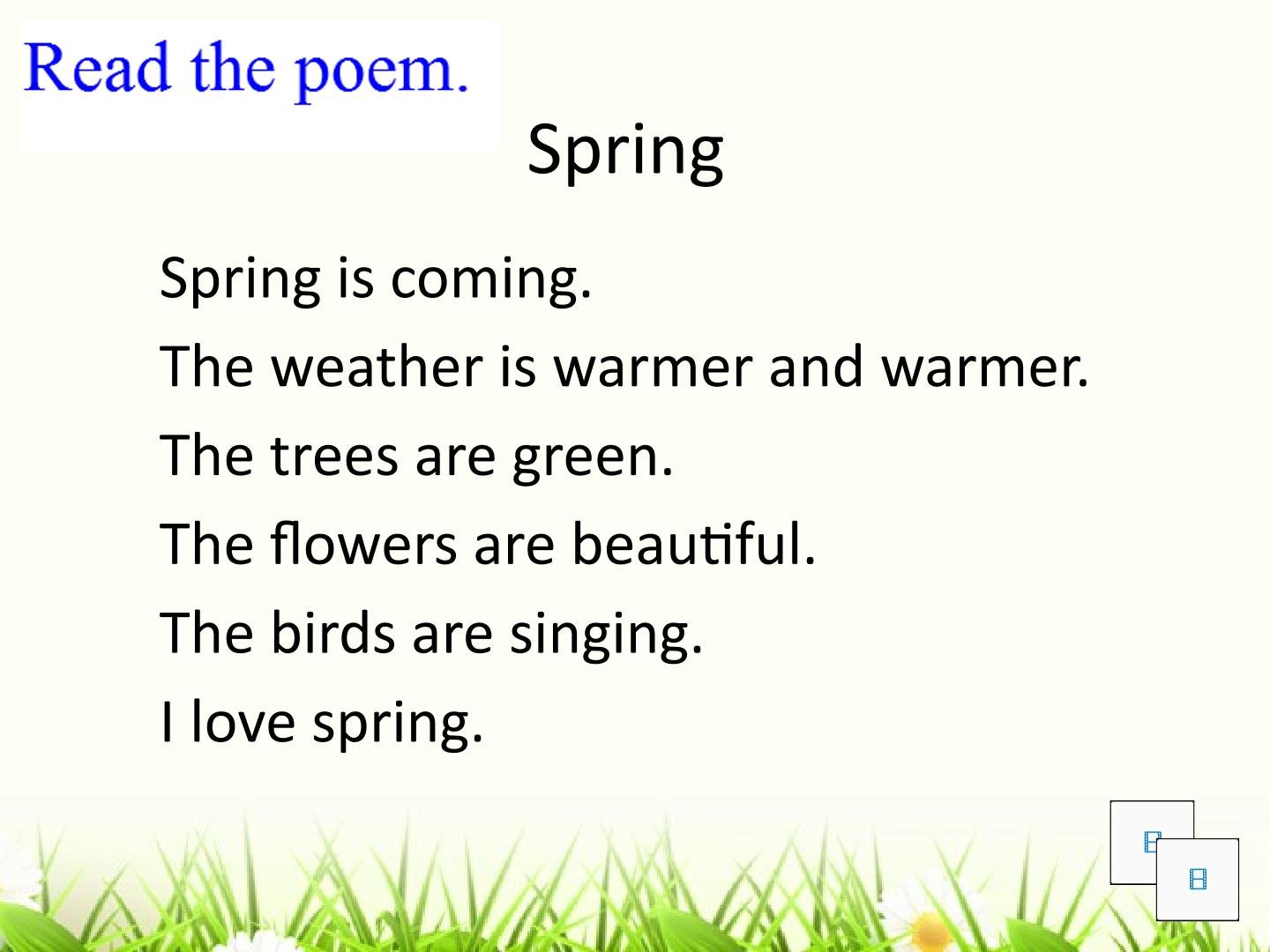 Read the poem.

Spring

Spring is coming.
The weather is warmer and warmer.
The trees are green.
The flowers are beautiful.
The birds are singing.
I love spring.